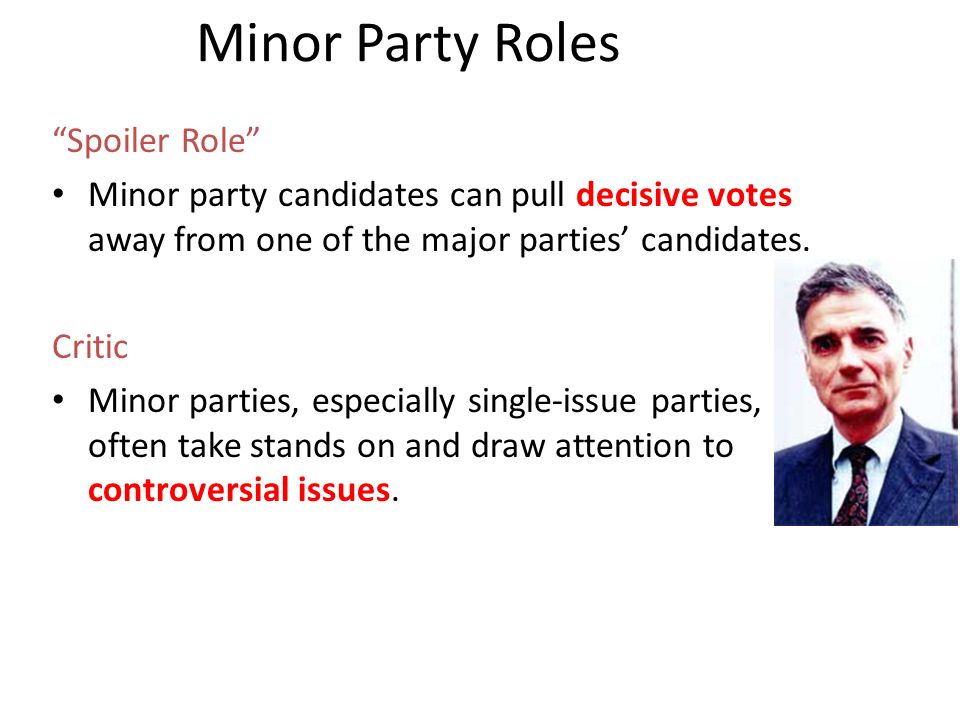 Minor Party Roles

“Spoiler Role”

• Minor party candidates can pull decisive votes away from one of the major parties’ candidates.

Critic

• Minor parties, especially single-issue parties, often take stands on and draw attention to controversial issues.